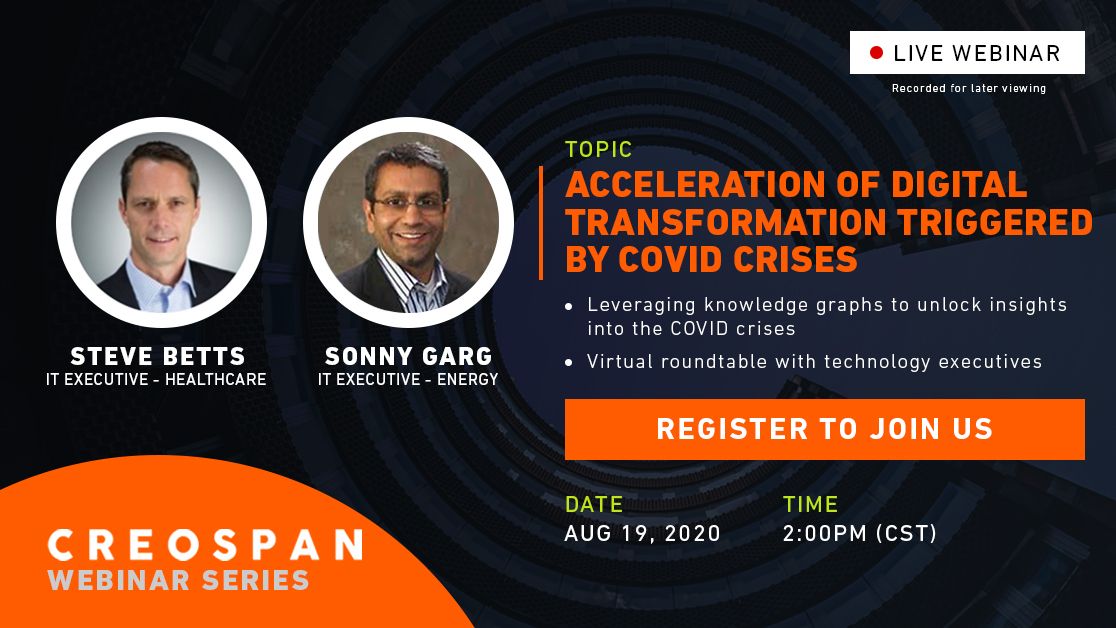 LIVE WEBINAR
Recorded for later viewing

STEVE BETTS
IT EXECUTIVE - HEALTHCARE

SONNY GARG
IT EXECUTIVE - ENERGY

TOPIC
ACCELERATION OF DIGITAL TRANSFORMATION TRIGGERED BY COVID CRISES

• Leveraging knowledge graphs to unlock insights into the COVID crises
• Virtual roundtable with technology executives

REGISTER TO JOIN US

DATE
AUG 19, 2020

TIME
2:00PM (CST)

CREOSPAN
WEBINAR SERIES